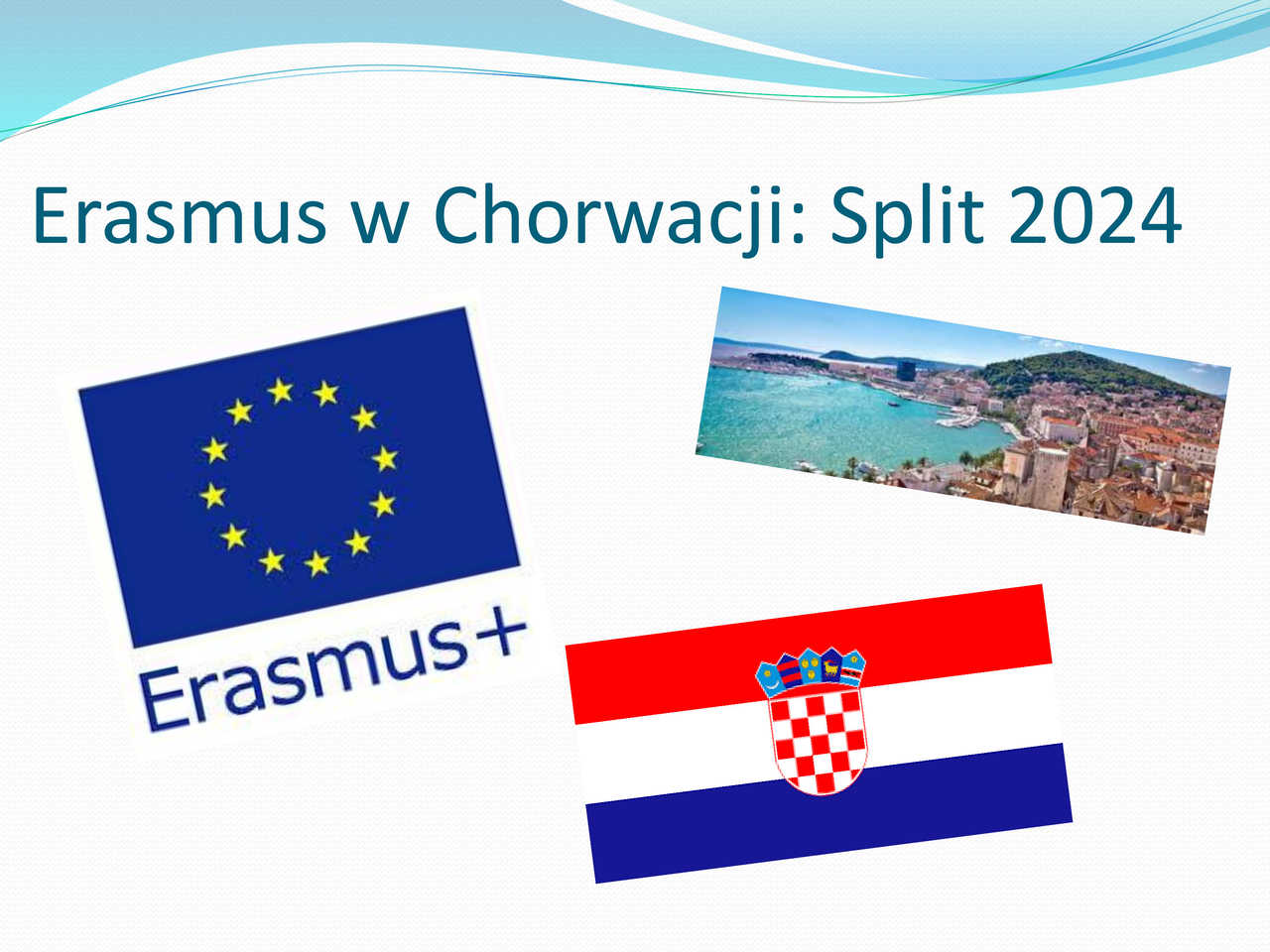 Erasmus w Chorwacji: Split 2024

Erasmus+